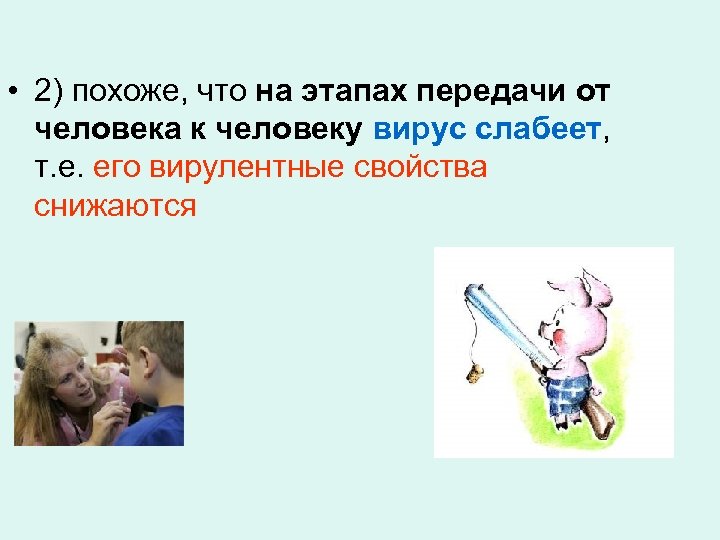 • 2) похоже, что на этапах передачи от человека к человеку вирус слабеет, т.е. его вирулентные свойства снижаются